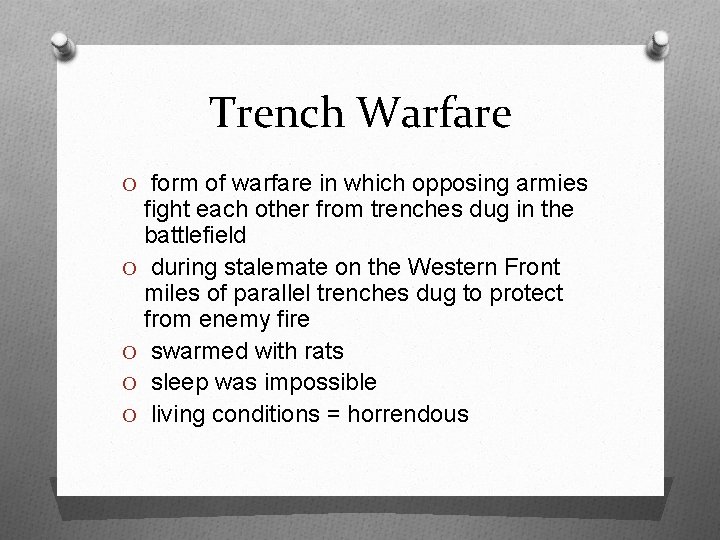 Trench Warfare

O form of warfare in which opposing armies fight each other from trenches dug in the battlefield
O during stalemate on the Western Front miles of parallel trenches dug to protect from enemy fire
O swarmed with rats
O sleep was impossible
O living conditions = horrendous